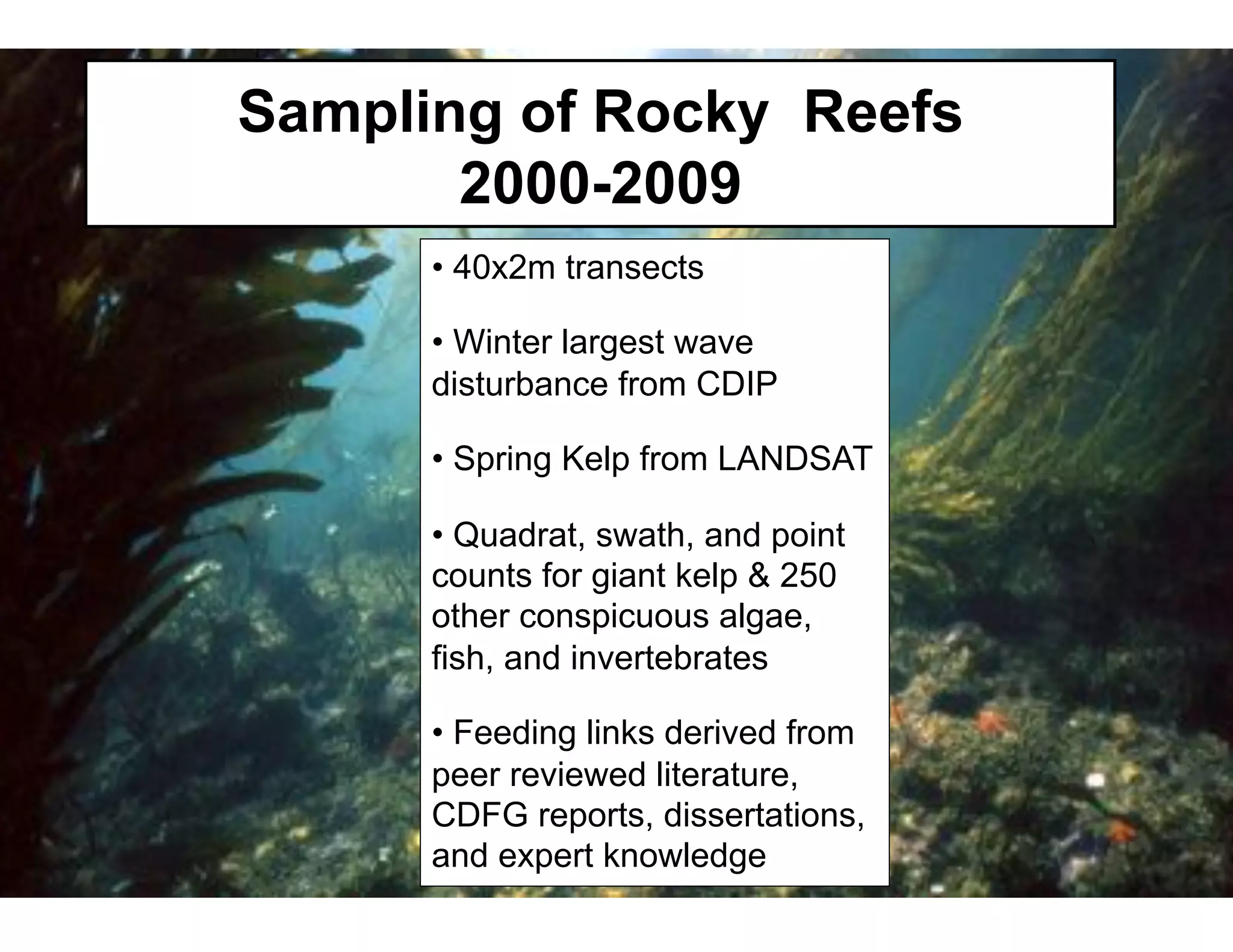 Sampling of Rocky Reefs
2000-2009

• 40x2m transects

• Winter largest wave disturbance from CDIP

• Spring Kelp from LANDSAT

• Quadrat, swath, and point counts for giant kelp & 250 other conspicuous algae, fish, and invertebrates

• Feeding links derived from peer reviewed literature, CDFG reports, dissertations, and expert knowledge